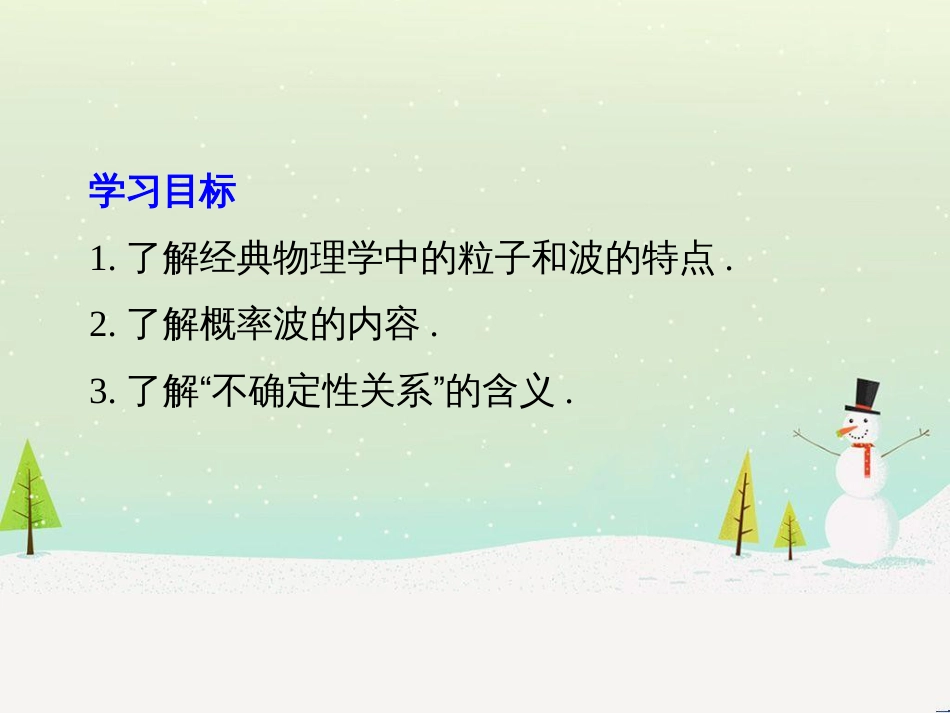 学习目标

1. 了解经典物理学中的粒子和波的特点 .

2. 了解概率波的内容 .

3. 了解“不确定性关系”的含义 .